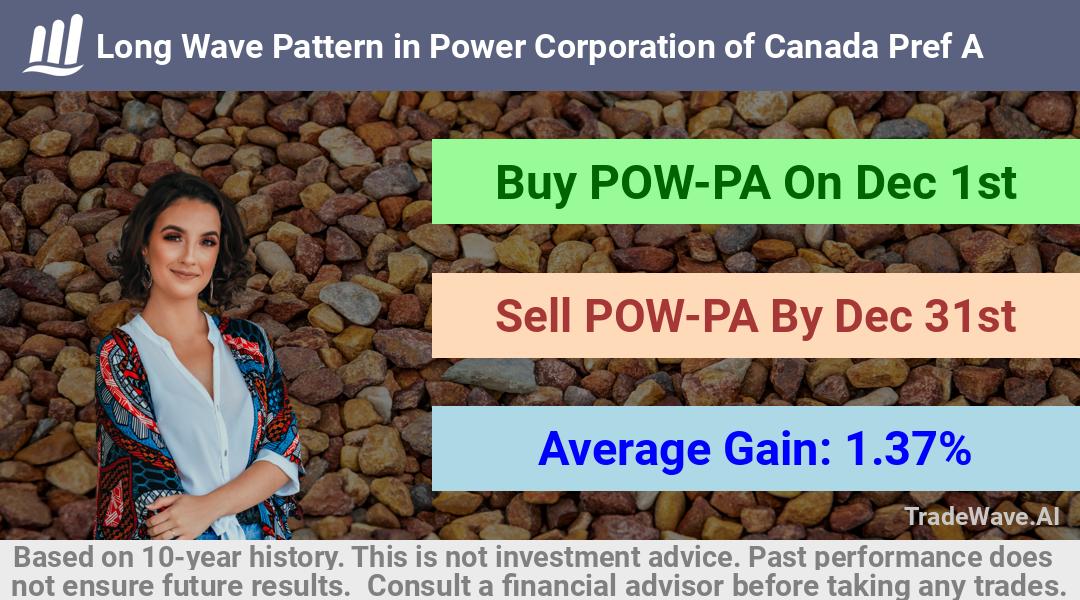 Long Wave Pattern in Power Corporation of Canada Pref A

Buy POW-PA On Dec 1st

Sell POW-PA By Dec 31st

Average Gain: 1.37%

TradeWave.AI

Based on 10-year history. This is not investment advice. Past performance does not ensure future results. Consult a financial advisor before taking any trades.